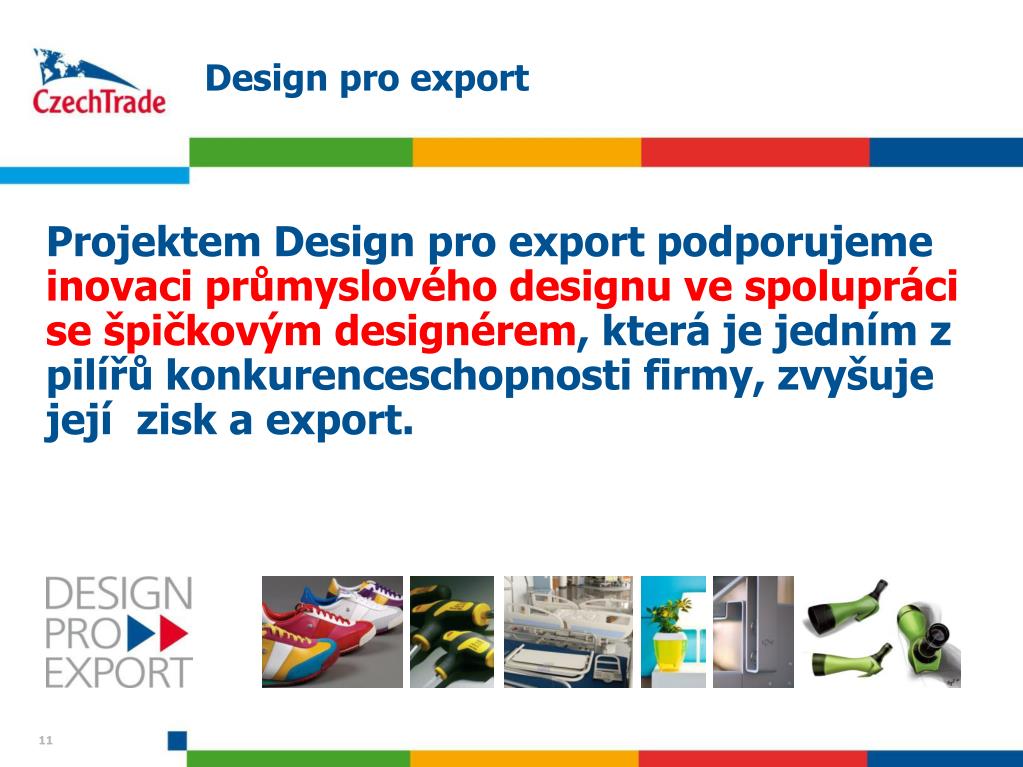 CzechTrade

Design pro export

Projektem Design pro export podporujeme inovaci průmyslového designu ve spolupráci se špičkovým designérem, která je jedním z pilířů konkurenceschopnosti firmy, zvyšuje její zisk a export.

DESIGN PRO EXPORT

11